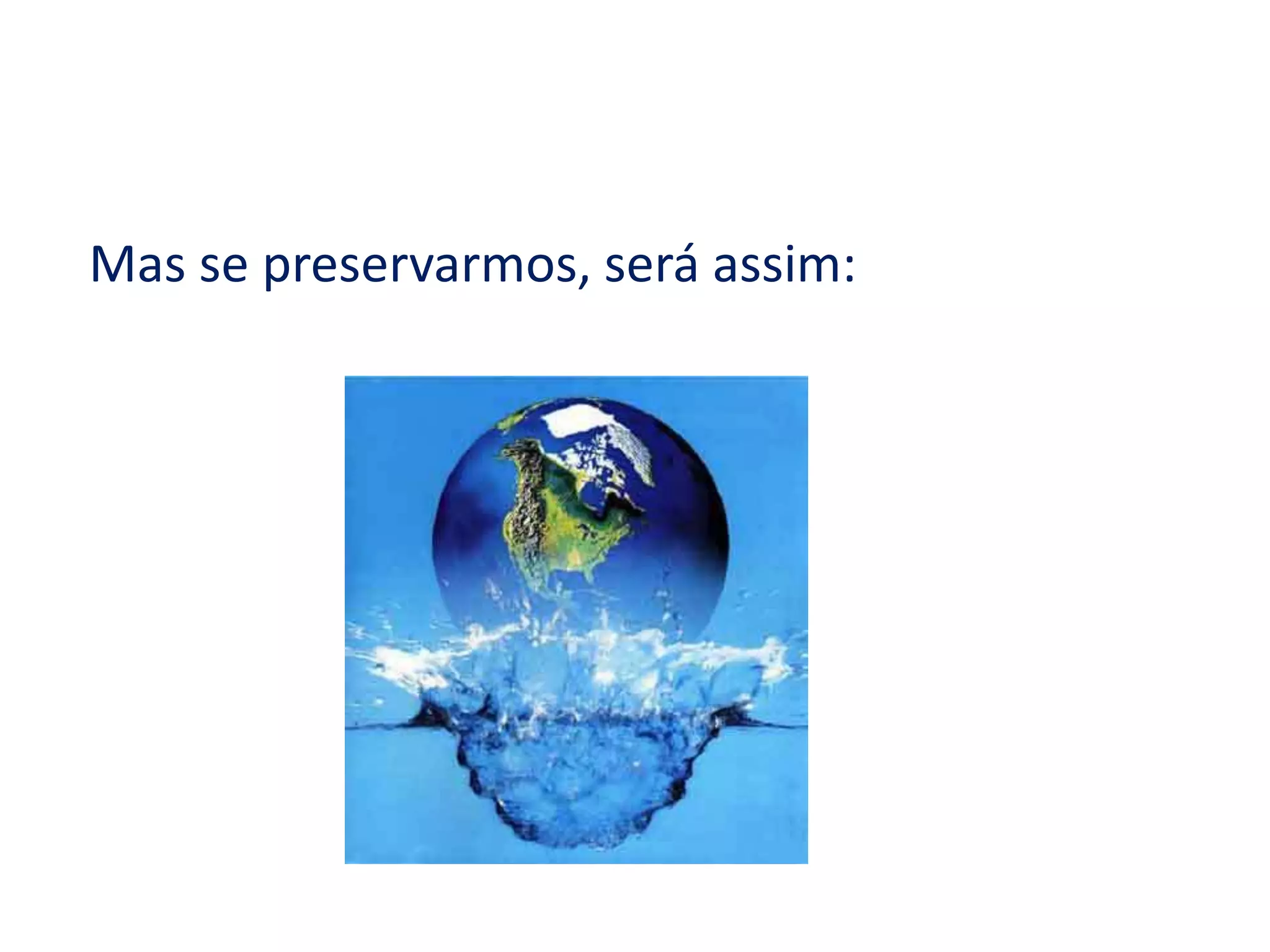 Mas se preservarmos, será assim: